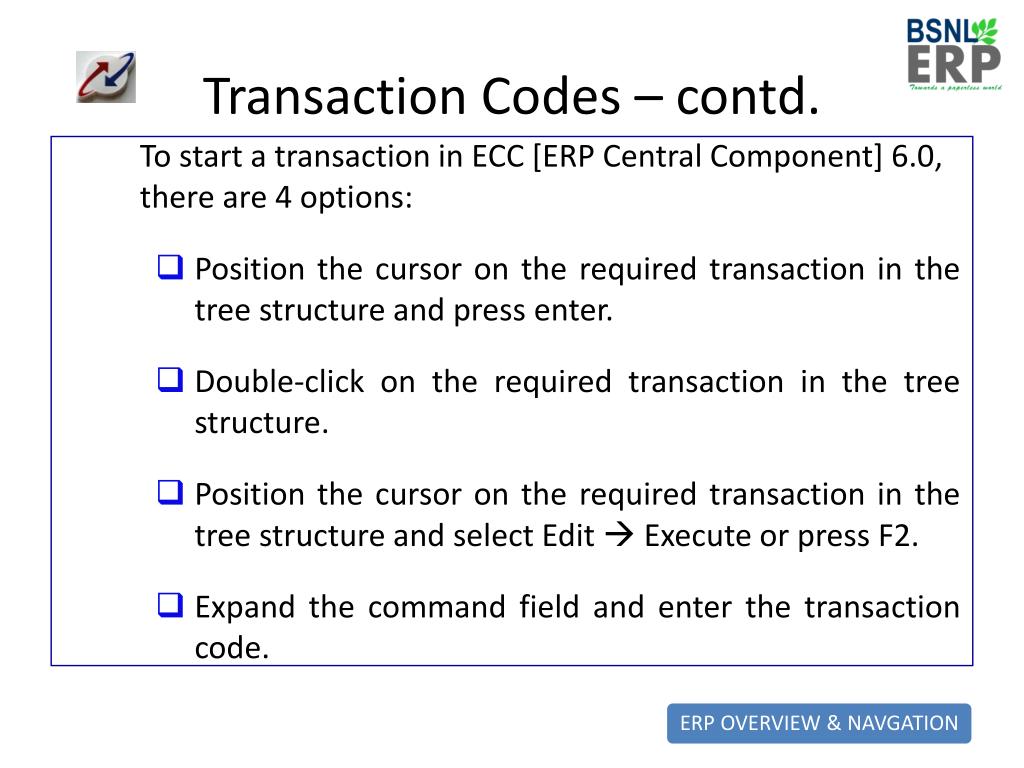 BSNL ERP
Towards a paperless world

Transaction Codes – contd.

To start a transaction in ECC [ERP Central Component] 6.0, there are 4 options:

❑ Position the cursor on the required transaction in the tree structure and press enter.

❑ Double-click on the required transaction in the tree structure.

❑ Position the cursor on the required transaction in the tree structure and select Edit → Execute or press F2.

❑ Expand the command field and enter the transaction code.

ERP OVERVIEW & NAVGATION